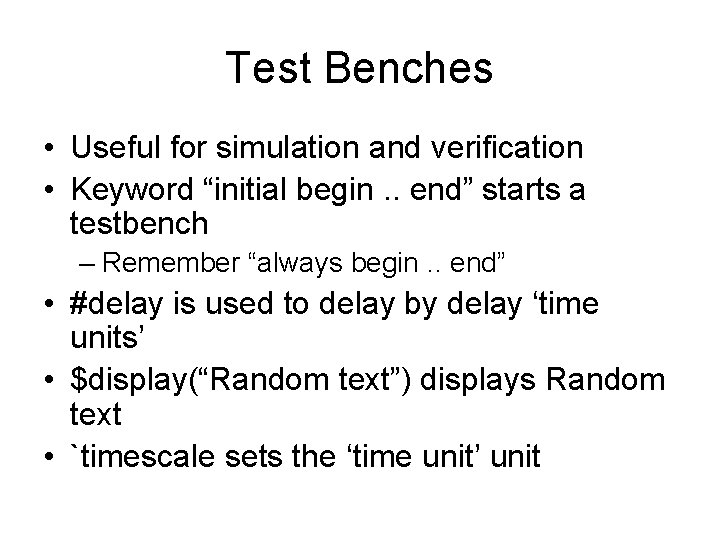 Test Benches

• Useful for simulation and verification
• Keyword “initial begin .. end” starts a testbench
– Remember “always begin .. end”
• #delay is used to delay by delay ‘time units’
• \$display(“Random text”) displays Random text
• `timescale sets the ‘time unit’ unit